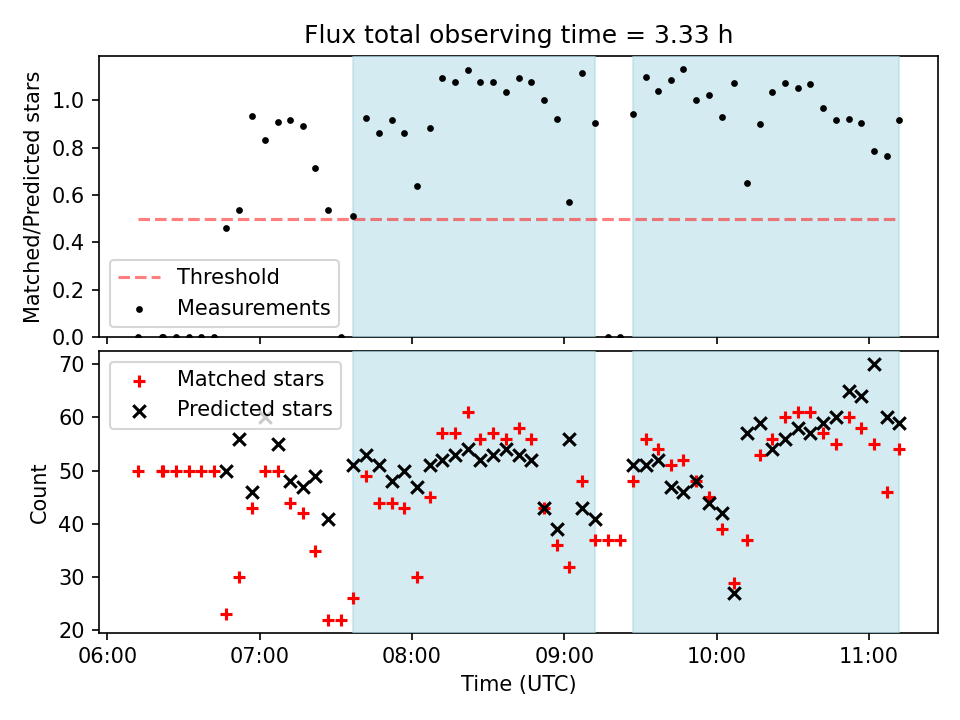 Flux total observing time = 3.33 h

Matched/Predicted stars

1.0
0.8
0.6
0.4
0.2
0.0

Threshold
Measurements

Count

70
60
50
40
30
20

Matched stars
Predicted stars

06:00 07:00 08:00 09:00 10:00 11:00

Time (UTC)